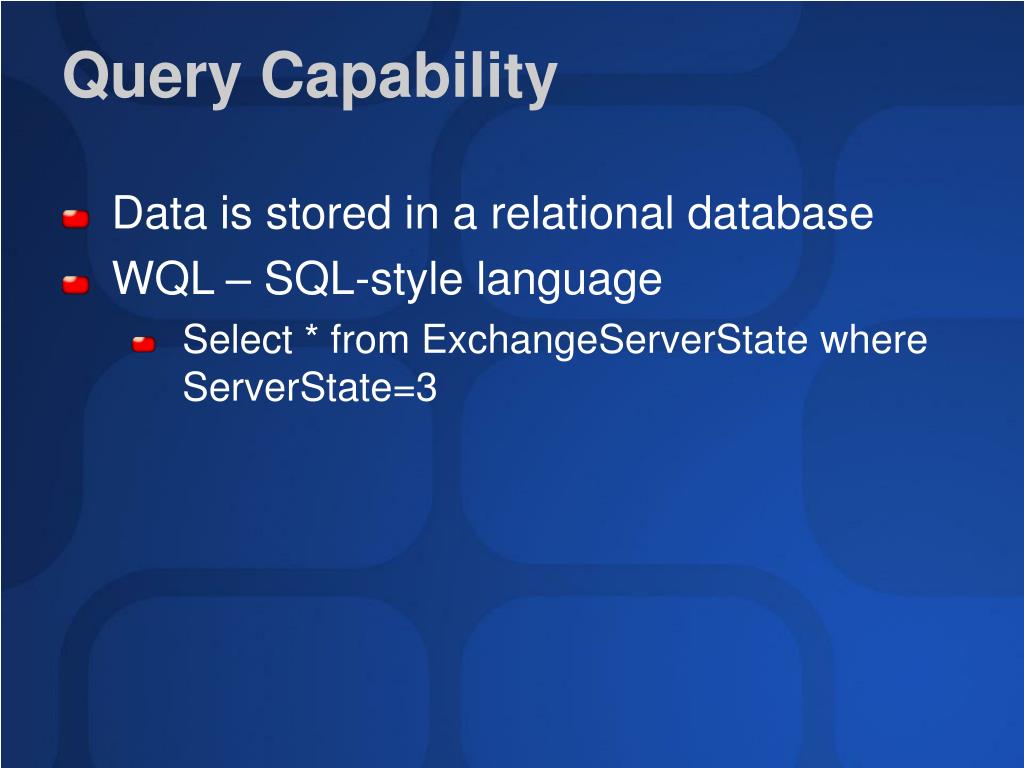 Query Capability

Data is stored in a relational database

WQL – SQL-style language

Select * from ExchangeServerState where ServerState=3